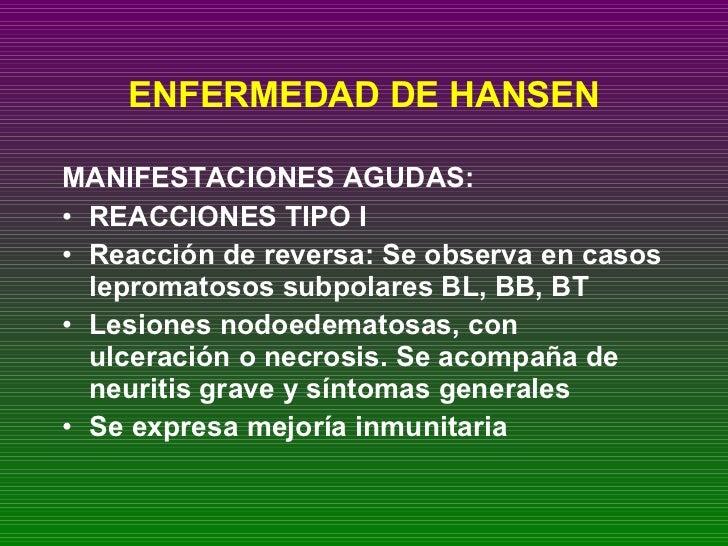 ENFERMEDAD DE HANSEN

MANIFESTACIONES AGUDAS:

• REACCIONES TIPO I
• Reacción de reversa: Se observa en casos lepromatosos subpolares BL, BB, BT
• Lesiones nodoedematosas, con ulceración o necrosis. Se acompaña de neuritis grave y síntomas generales
• Se expresa mejoría inmunitaria